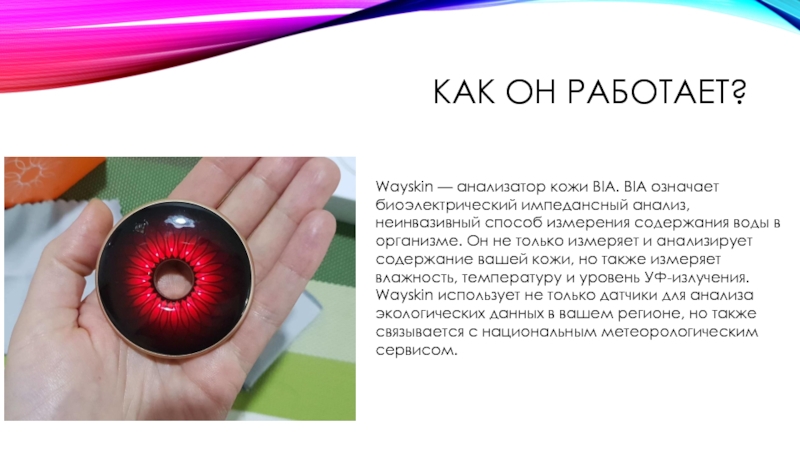 КАК ОН РАБОТАЕТ?

Wayskin — анализатор кожи BIA. BIA означает биоэлектрический импедансный анализ, неинвазивный способ измерения содержания воды в организме. Он не только измеряет и анализирует содержание вашей кожи, но также измеряет влажность, температуру и уровень УФ-излучения. Wayskin использует не только датчики для анализа экологических данных в вашем регионе, но также связывается с национальным метеорологическим сервисом.